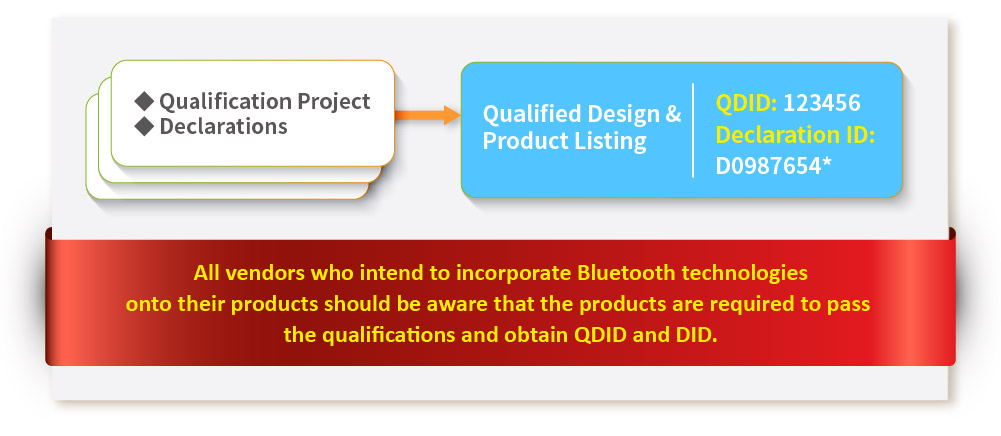 ◆ Qualification Project
◆ Declarations

Qualified Design & Product Listing

QDID: 123456
Declaration ID: D0987654*

All vendors who intend to incorporate Bluetooth technologies onto their products should be aware that the products are required to pass the qualifications and obtain QDID and DID.